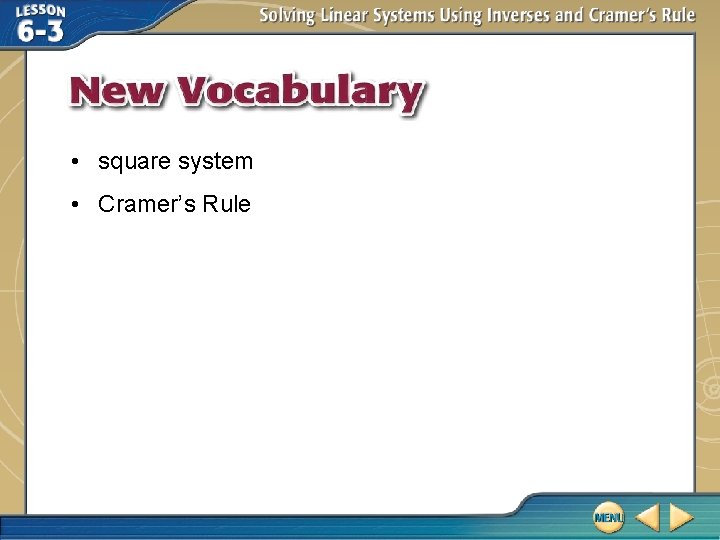 LESSON 6-3

Solving Linear Systems Using Inverses and Cramer's Rule

New Vocabulary

• square system

• Cramer's Rule

MENU